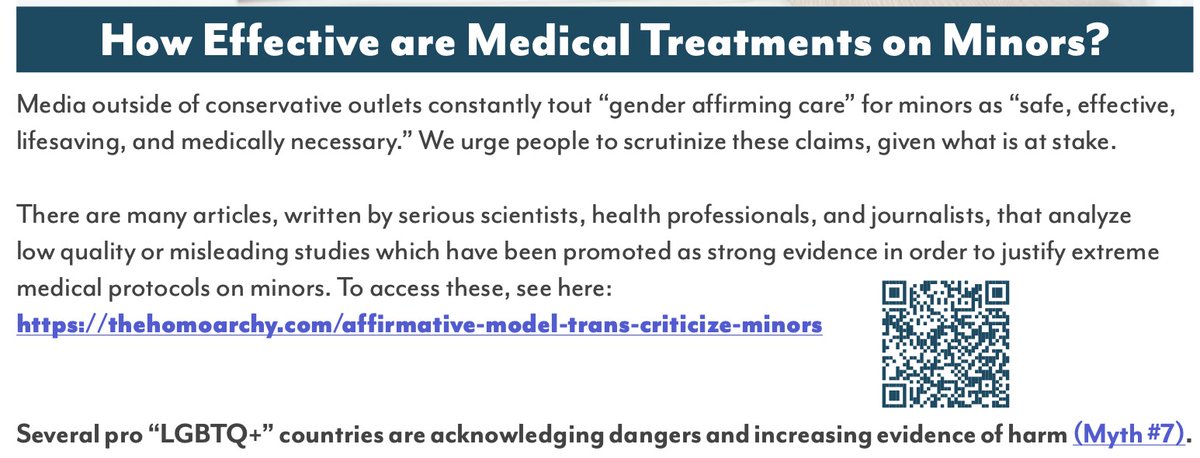 How Effective are Medical Treatments on Minors?

Media outside of conservative outlets constantly tout “gender affirming care” for minors as “safe, effective, lifesaving, and medically necessary.” We urge people to scrutinize these claims, given what is at stake.

There are many articles, written by serious scientists, health professionals, and journalists, that analyze low quality or misleading studies which have been promoted as strong evidence in order to justify extreme medical protocols on minors. To access these, see here: https://thehomoarchy.com/affirmative-model-trans-criticize-minors

Several pro “LGBTQ+” countries are acknowledging dangers and increasing evidence of harm (Myth #7).